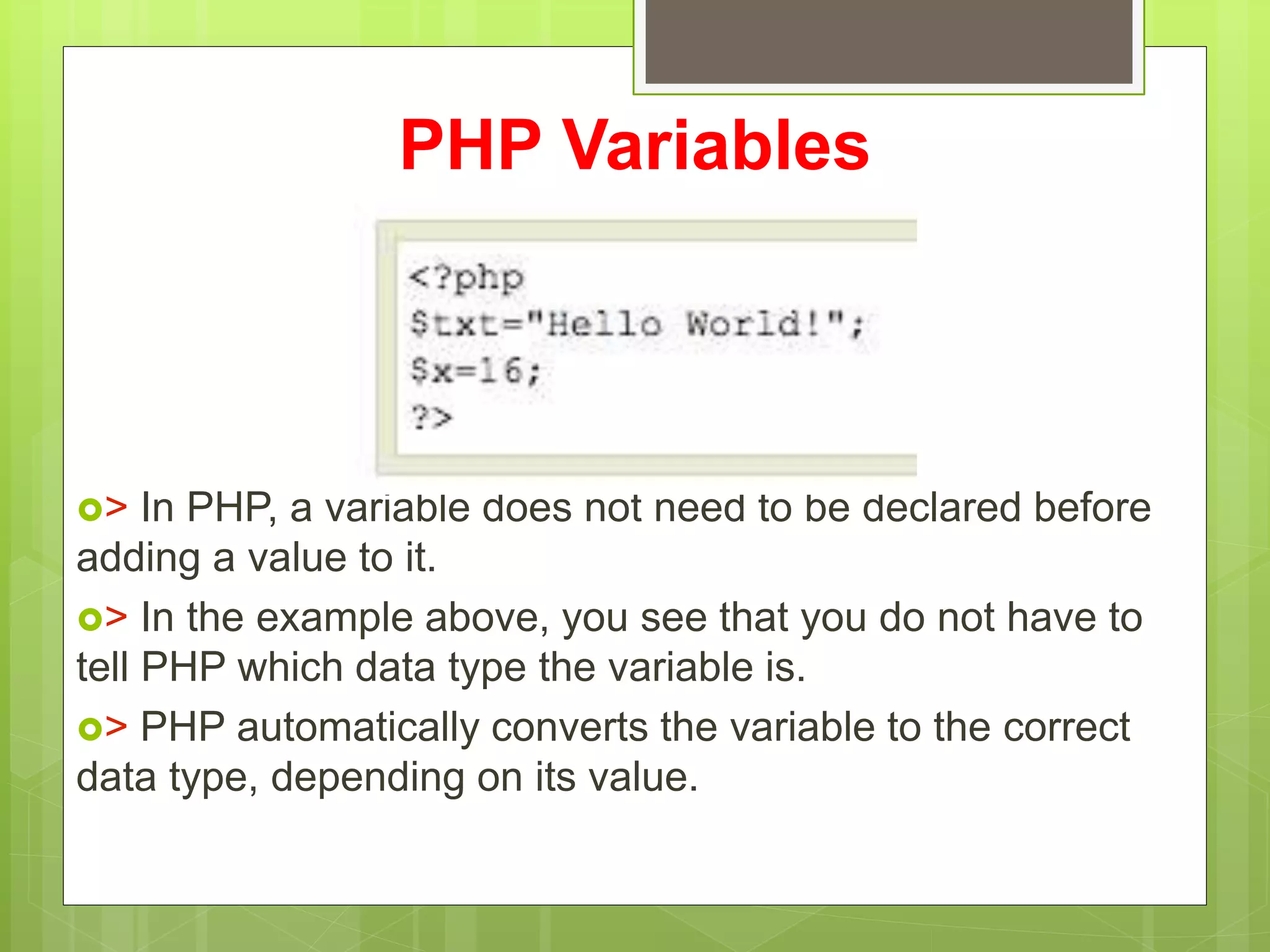 PHP Variables

<?php
$txt="Hello World!";
$x=16;
?>

> In PHP, a variable does not need to be declared before adding a value to it.

> In the example above, you see that you do not have to tell PHP which data type the variable is.

> PHP automatically converts the variable to the correct data type, depending on its value.